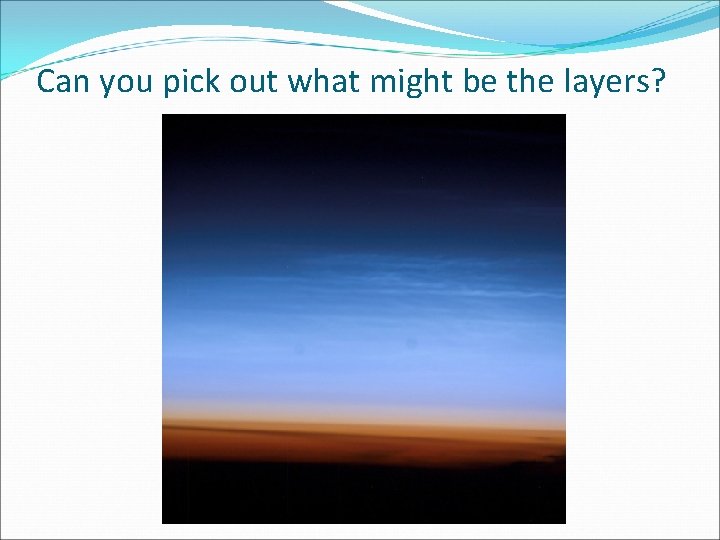 Can you pick out what might be the layers?